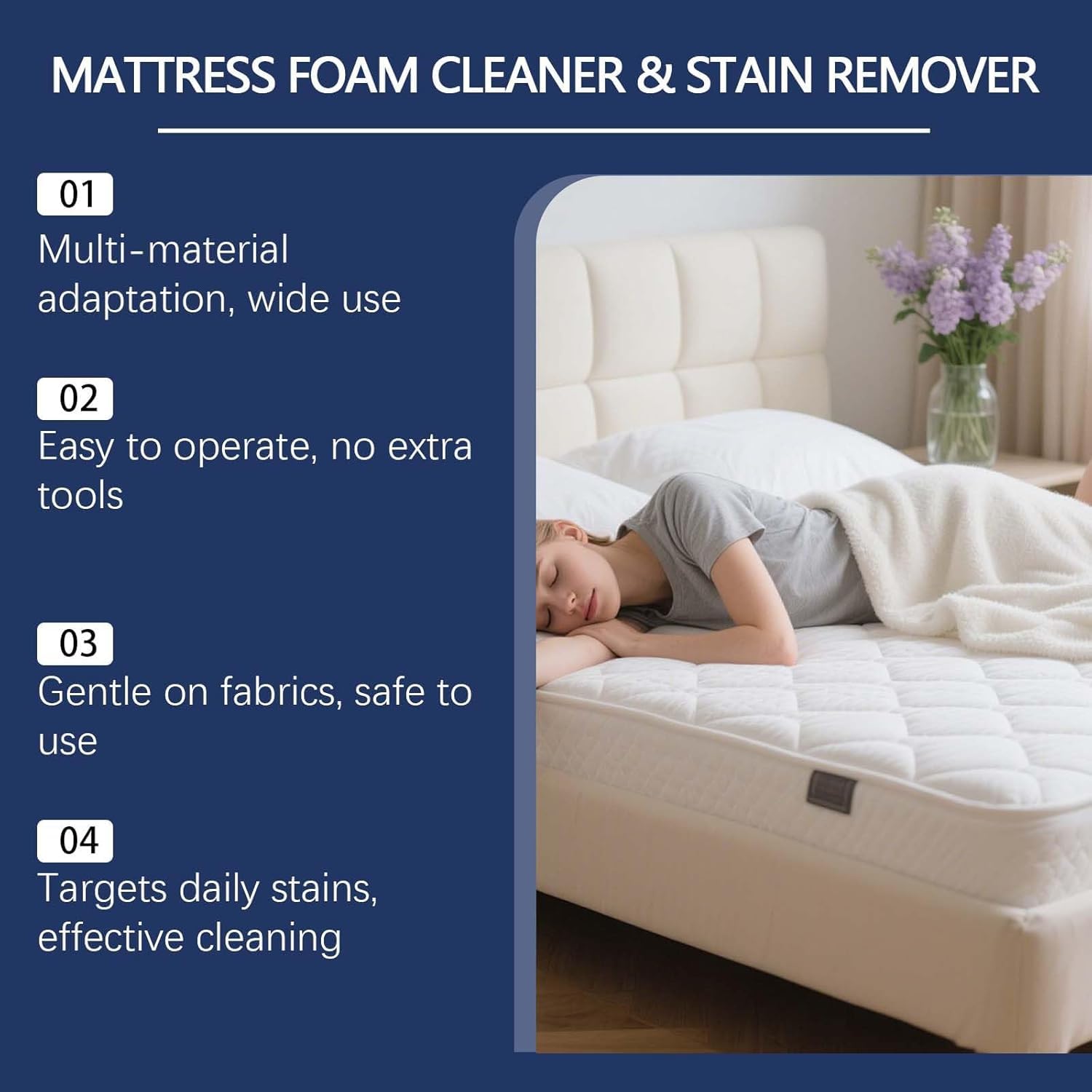 MATTRESS FOAM CLEANER & STAIN REMOVER

01
Multi-material adaptation, wide use

02
Easy to operate, no extra tools

03
Gentle on fabrics, safe to use

04
Targets daily stains, effective cleaning